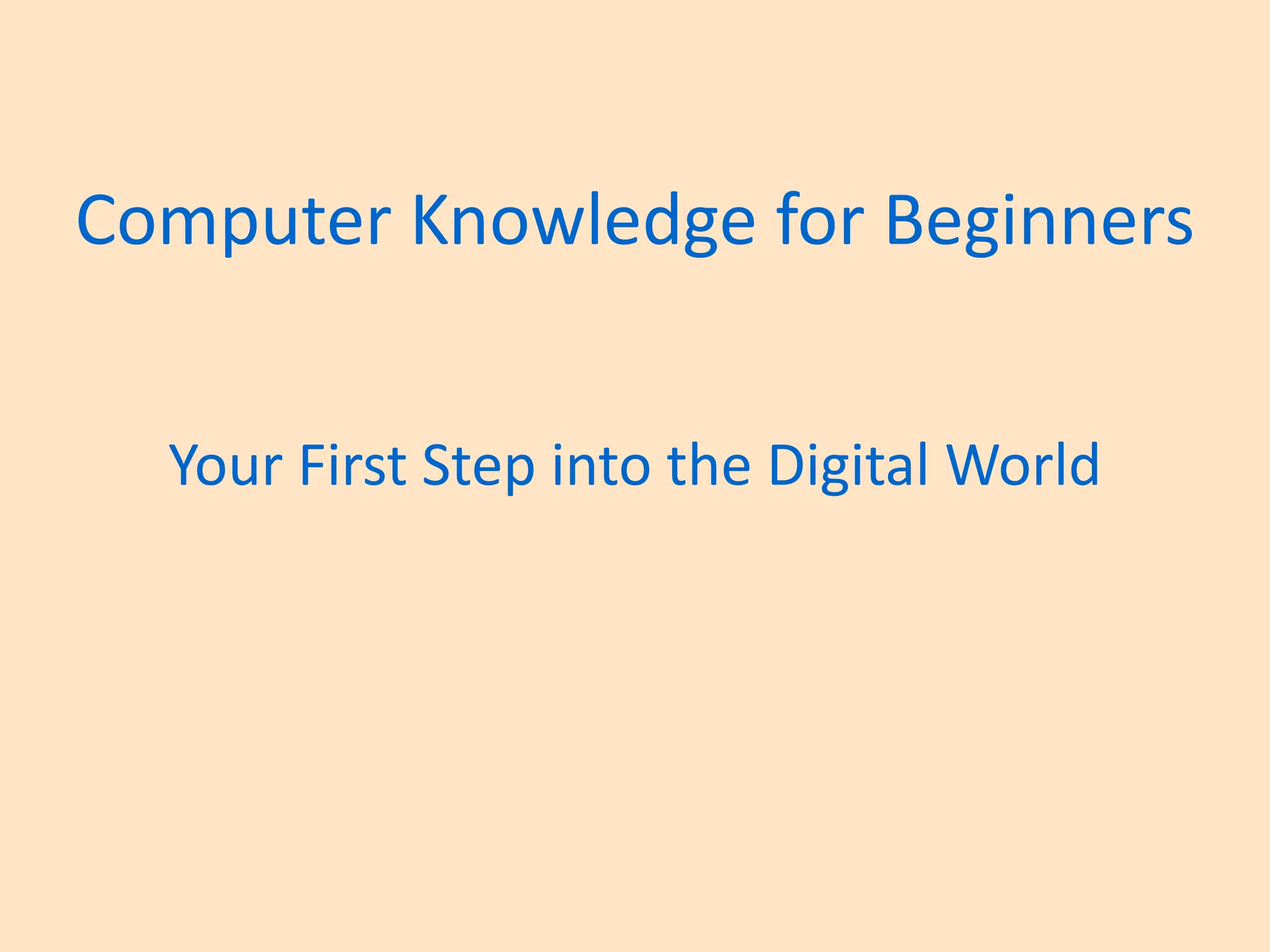 Computer Knowledge for Beginners

Your First Step into the Digital World